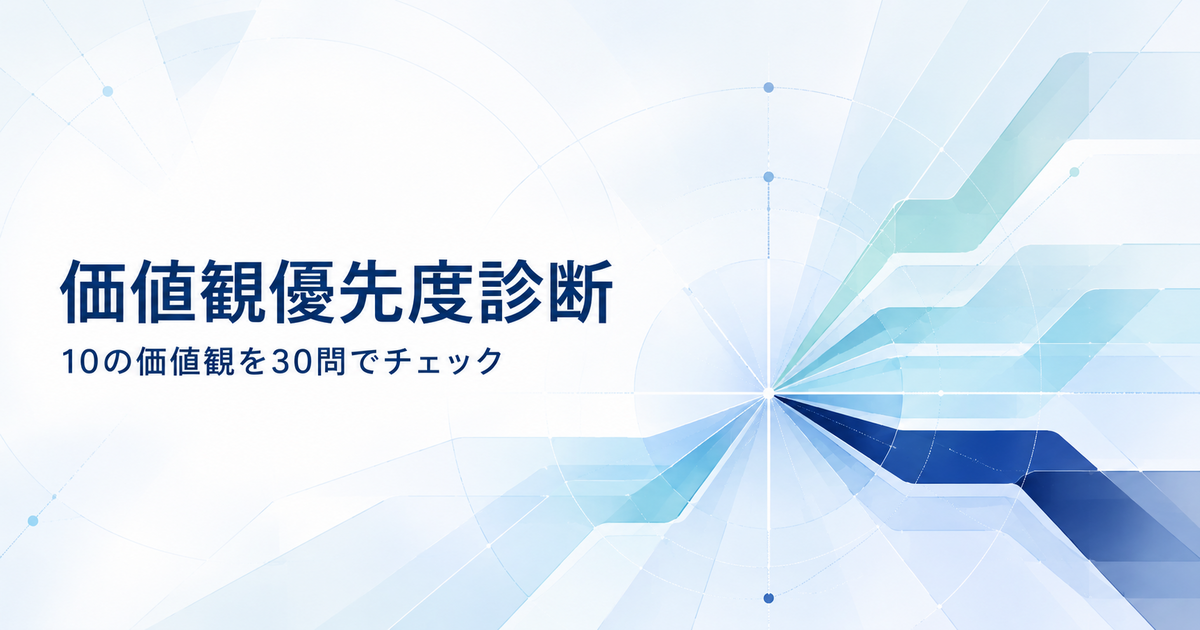 価値観優先度診断

10の価値観を30問でチェック